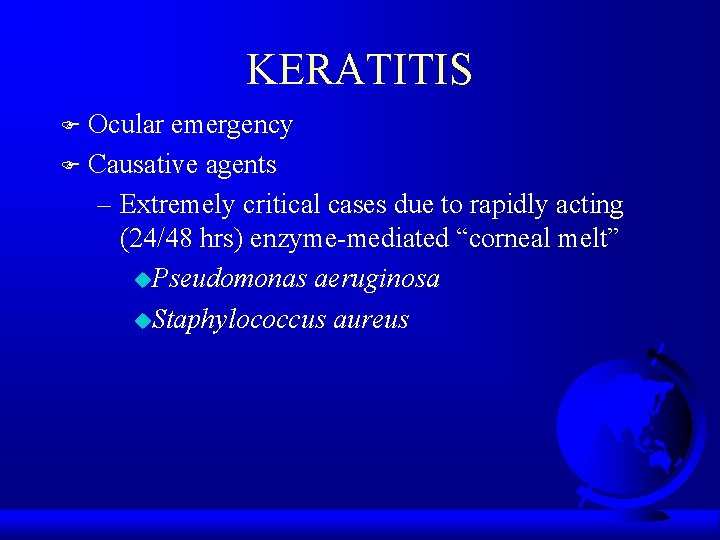 KERATITIS

Ocular emergency

Causative agents

– Extremely critical cases due to rapidly acting (24/48 hrs) enzyme-mediated “corneal melt”

Pseudomonas aeruginosa

Staphylococcus aureus